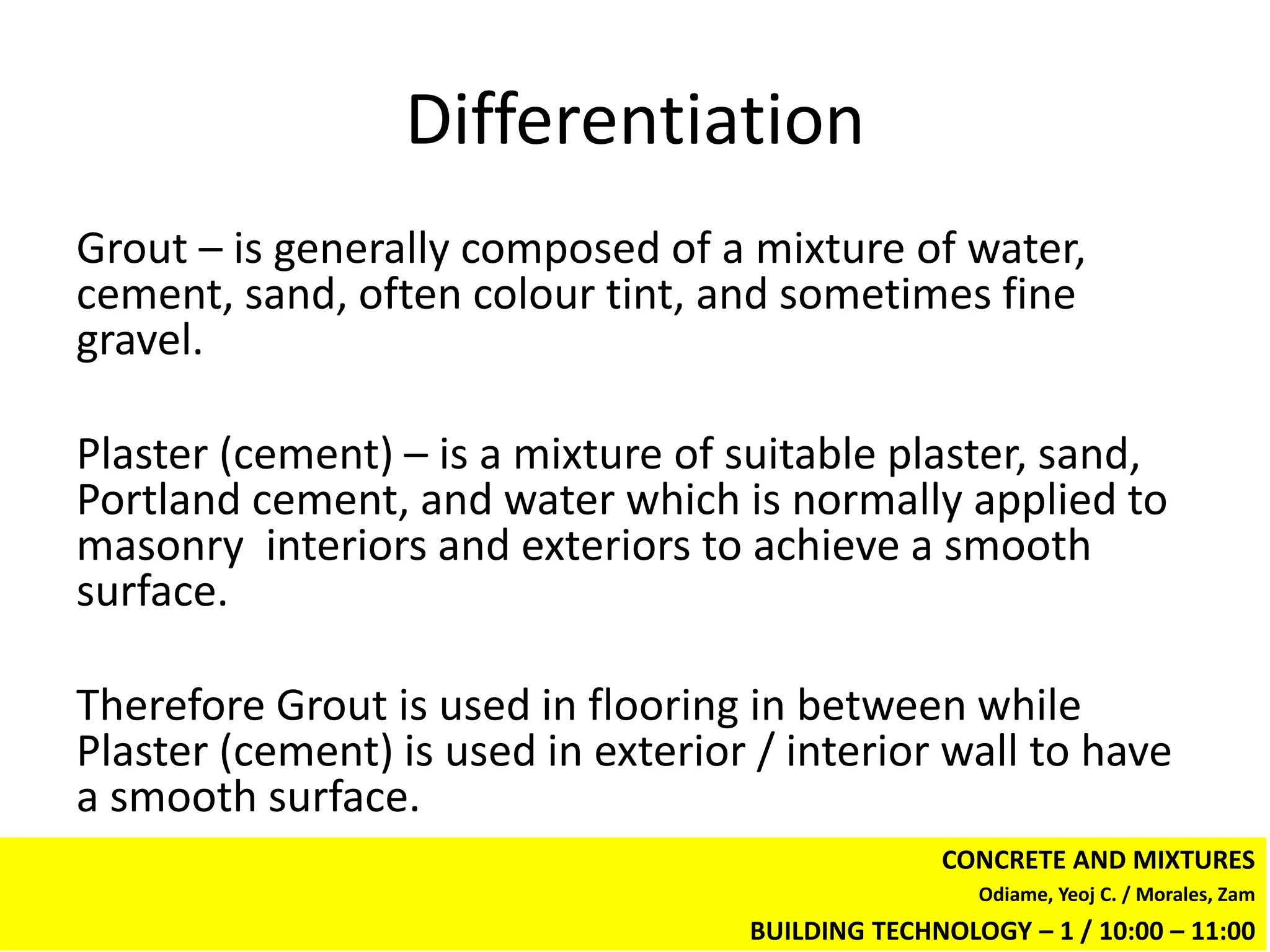 Differentiation

Grout – is generally composed of a mixture of water, cement, sand, often colour tint, and sometimes fine gravel.

Plaster (cement) – is a mixture of suitable plaster, sand, Portland cement, and water which is normally applied to masonry  interiors and exteriors to achieve a smooth surface.

Therefore Grout is used in flooring in between while Plaster (cement) is used in exterior / interior wall to have a smooth surface.

CONCRETE AND MIXTURES
Odiame, Yeoj C. / Morales, Zam
BUILDING TECHNOLOGY – 1 / 10:00 – 11:00